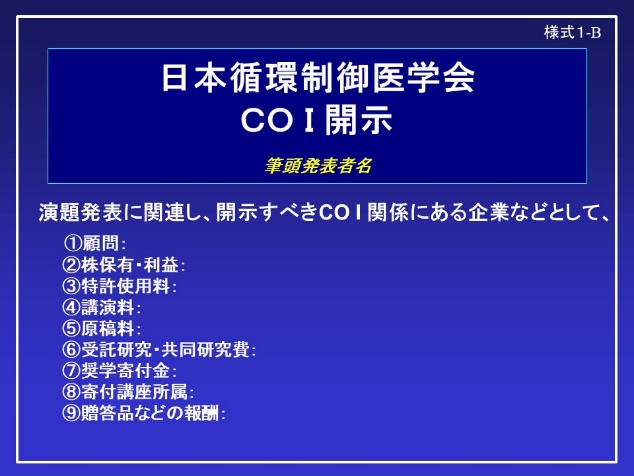 様式1-B

日本循環制御医学会
COI開示

筆頭発表者名

演題発表に関連し、開示すべきCOI関係にある企業などとして、

①顧問:
②株保有・利益:
③特許使用料:
④講演料:
⑤原稿料:
⑥受託研究・共同研究費:
⑦奨学寄付金:
⑧寄付講座所属:
⑨贈答品などの報酬: